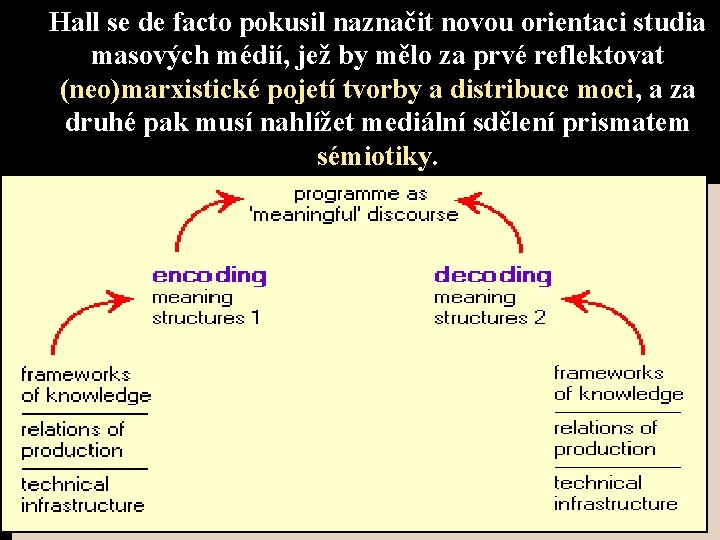 Hall se de facto pokusil naznačit novou orientaci studia masových médií, jež by mělo za prvé reflektovat (neo)marxistické pojetí tvorby a distribuce moci, a za druhé pak musí nahlížet mediální sdělení prismatem sémiotiky.

programme as 'meaningful' discourse

encoding
meaning structures 1

decoding
meaning structures 2

frameworks of knowledge
relations of production
technical infrastructure

frameworks of knowledge
relations of production
technical infrastructure